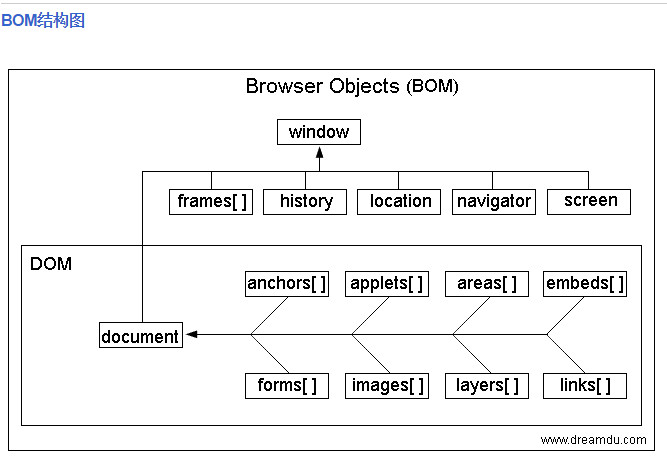 BOM结构图

Browser Objects (BOM)

window

frames[ ]
history
location
navigator
screen

DOM

anchors[ ]
applets[ ]
areas[ ]
embeds[ ]

document

forms[ ]
images[ ]
layers[ ]
links[ ]

www.dreamdu.com